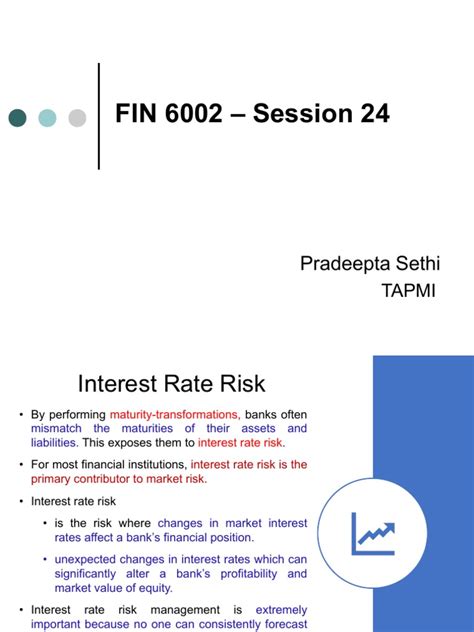 FIN 6002 – Session 24

Pradeepta Sethi
TAPMI

Interest Rate Risk

• By performing maturity-transformations, banks often mismatch the maturities of their assets and liabilities. This exposes them to interest rate risk.

• For most financial institutions, interest rate risk is the primary contributor to market risk.

• Interest rate risk

• is the risk where changes in market interest rates affect a bank's financial position.

• unexpected changes in interest rates which can significantly alter a bank's profitability and market value of equity.

• Interest rate risk management is extremely important because no one can consistently forecast